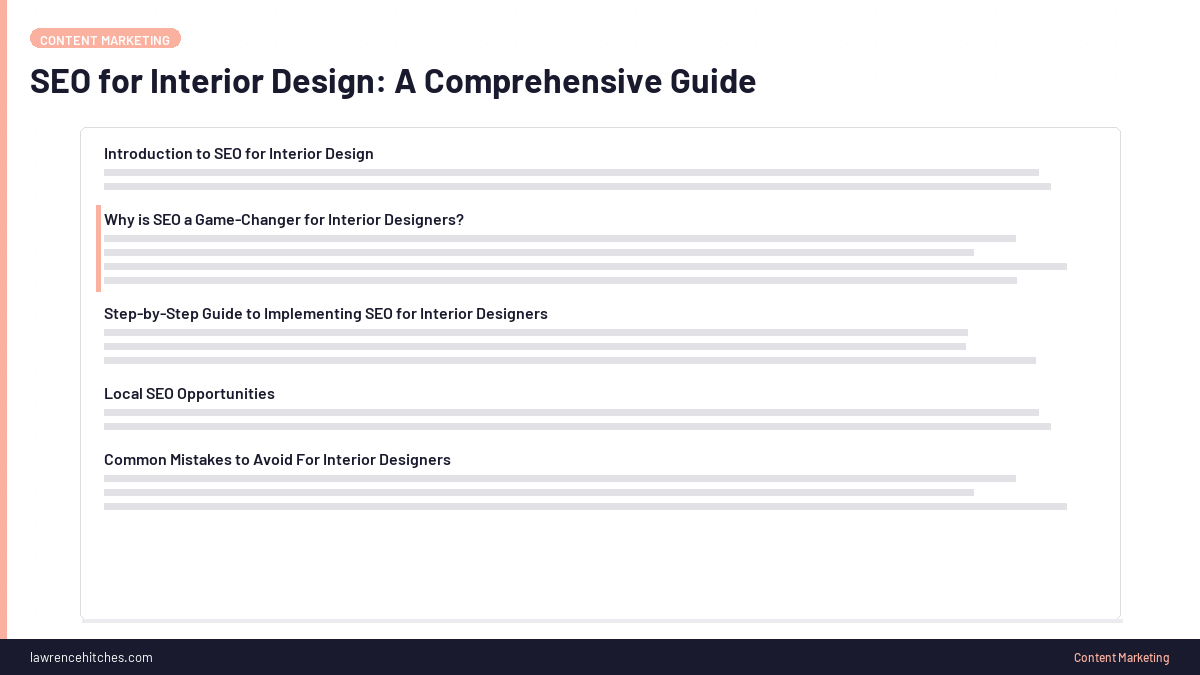 CONTENT MARKETING

SEO for Interior Design: A Comprehensive Guide

Introduction to SEO for Interior Design

Why is SEO a Game-Changer for Interior Designers?

Step-by-Step Guide to Implementing SEO for Interior Designers

Local SEO Opportunities

Common Mistakes to Avoid For Interior Designers

lawrencehitches.com

Content Marketing